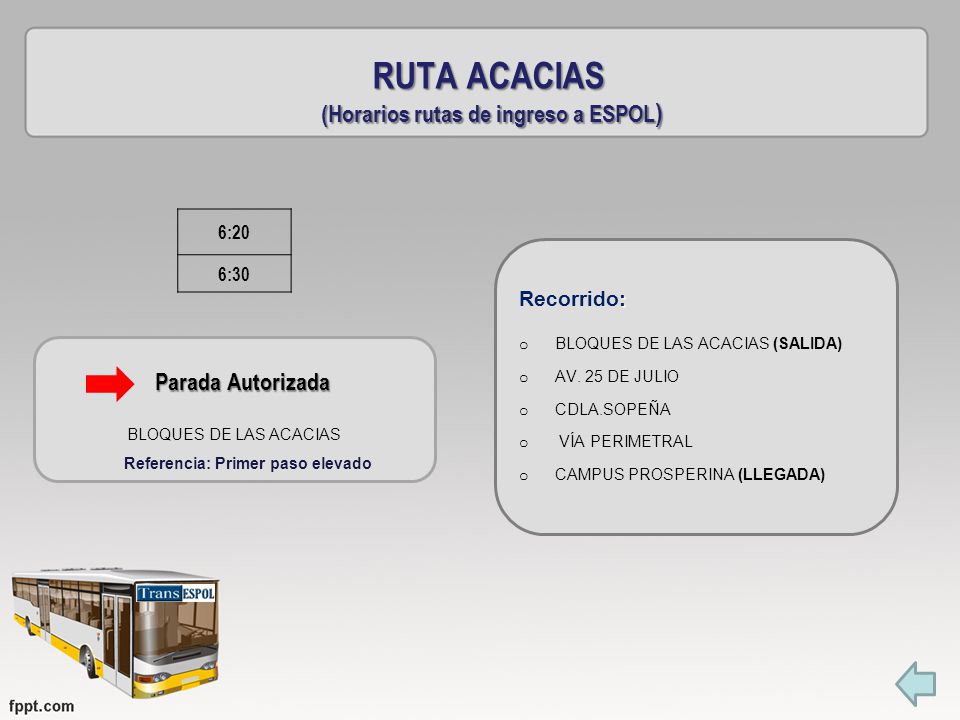 RUTA ACACIAS
(Horarios rutas de ingreso a ESPOL)

| 6:20 |
|---|
| 6:30 |

Parada Autorizada

BLOQUES DE LAS ACACIAS
Referencia: Primer paso elevado

Recorrido:

o BLOQUES DE LAS ACACIAS (SALIDA)
o AV. 25 DE JULIO
o CDLA.SOPEÑA
o VÍA PERIMETRAL
o CAMPUS PROSPERINA (LLEGADA)

Trans ESPOL

fppt.com